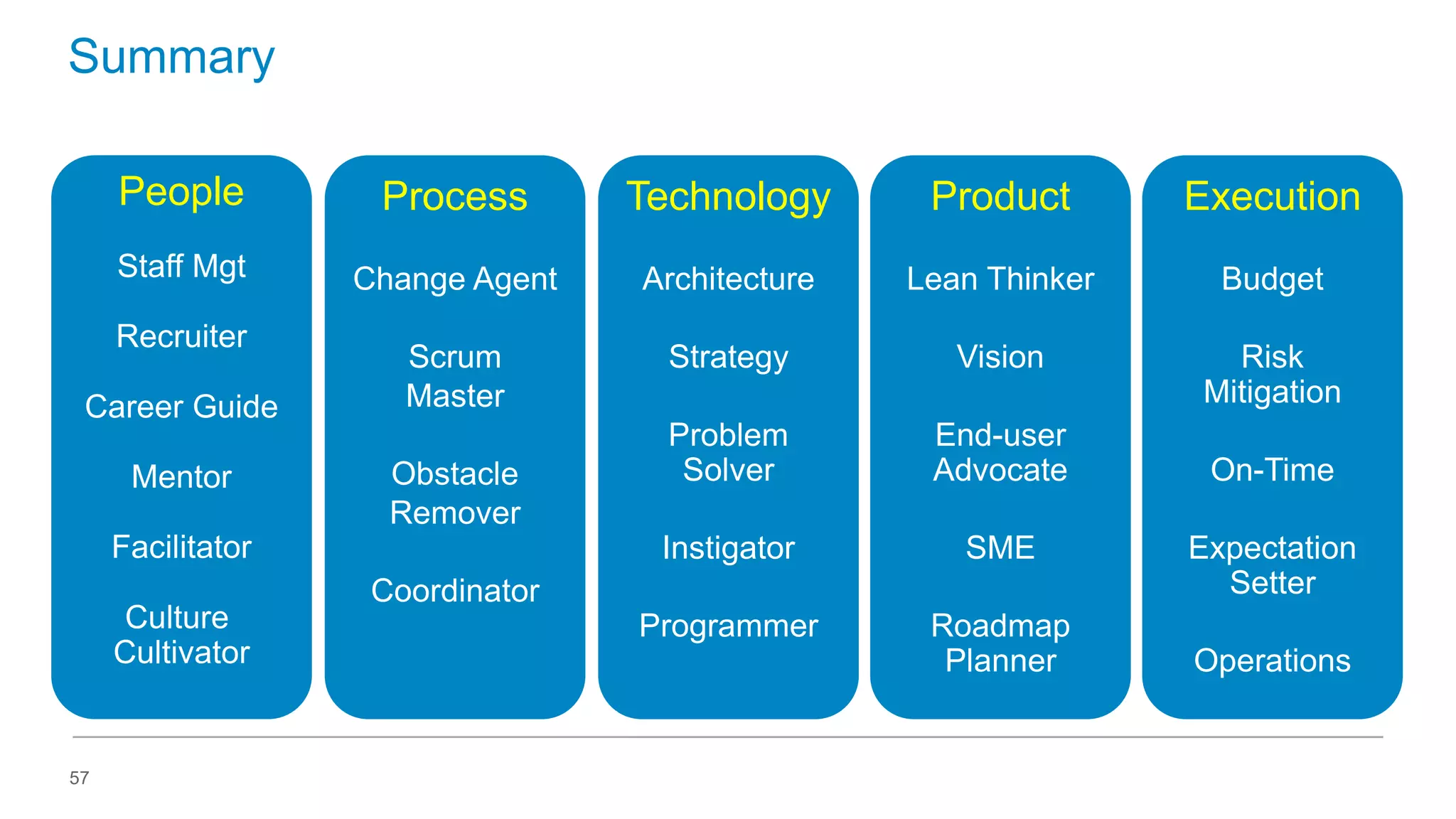 Summary

People

Staff Mgt

Recruiter

Career Guide

Mentor

Facilitator

Culture Cultivator

Process

Change Agent

Scrum Master

Obstacle Remover

Coordinator

Technology

Architecture

Strategy

Problem Solver

Instigator

Programmer

Product

Lean Thinker

Vision

End-user Advocate

SME

Roadmap Planner

Execution

Budget

Risk Mitigation

On-Time

Expectation Setter

Operations

57